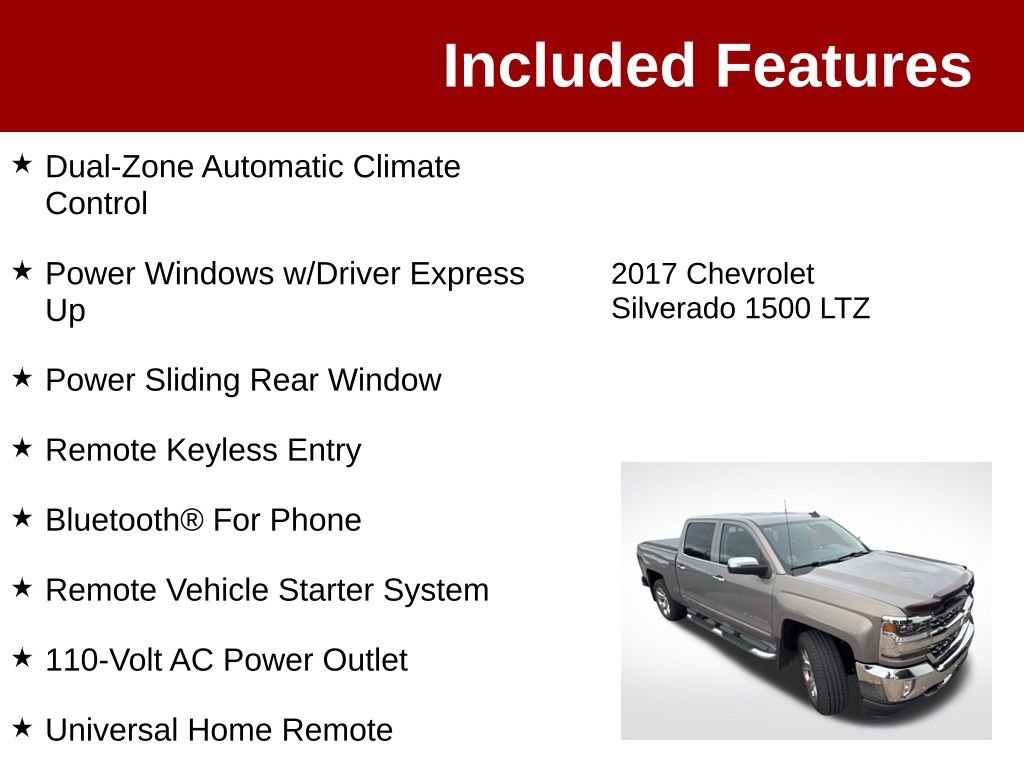 Included Features

★ Dual-Zone Automatic Climate Control

★ Power Windows w/Driver Express Up

★ Power Sliding Rear Window

★ Remote Keyless Entry

★ Bluetooth® For Phone

★ Remote Vehicle Starter System

★ 110-Volt AC Power Outlet

★ Universal Home Remote

2017 Chevrolet Silverado 1500 LTZ